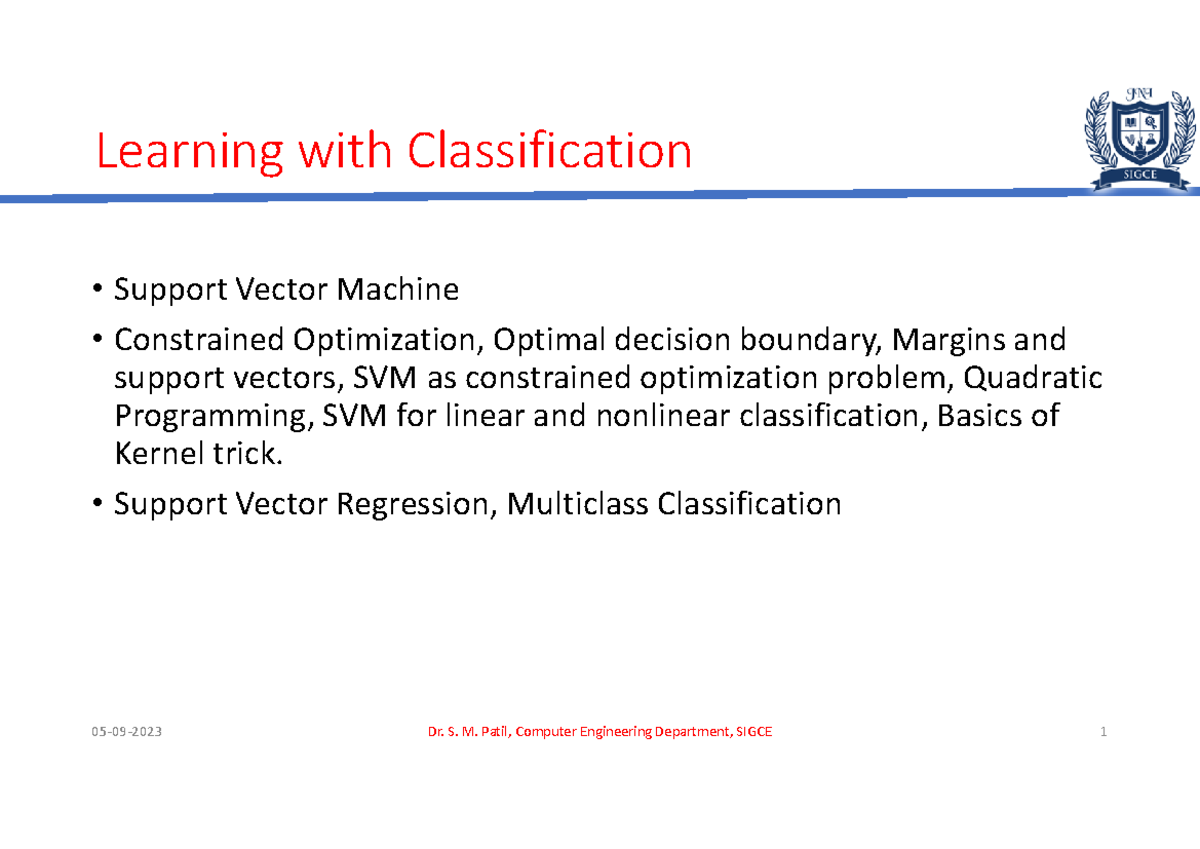 Learning with Classification

SIGCE

• Support Vector Machine

• Constrained Optimization, Optimal decision boundary, Margins and support vectors, SVM as constrained optimization problem, Quadratic Programming, SVM for linear and nonlinear classification, Basics of Kernel trick.

• Support Vector Regression, Multiclass Classification

05-09-2023

Dr. S. M. Patil, Computer Engineering Department, SIGCE

1